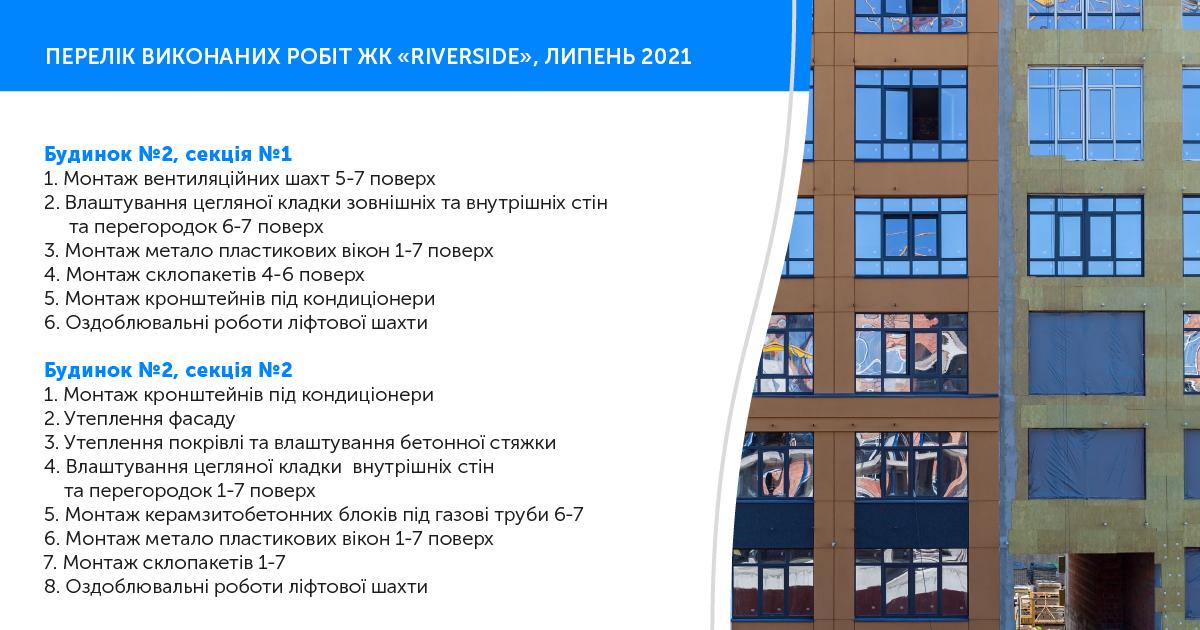 ПЕРЕЛІК ВИКОНАНИХ РОБІТ ЖК «RIVERSIDE», ЛИПЕНЬ 2021

Будинок №2, секція №1
1. Монтаж вентиляційних шахт 5-7 поверх
2. Влаштування цегляної кладки зовнішніх та внутрішніх стін та перегородок 6-7 поверх
3. Монтаж метало пластикових вікон 1-7 поверх
4. Монтаж склопакетів 4-6 поверх
5. Монтаж кронштейнів під кондиціонери
6. Оздоблювальні роботи ліфтової шахти

Будинок №2, секція №2
1. Монтаж кронштейнів під кондиціонери
2. Утеплення фасаду
3. Утеплення покрівлі та влаштування бетонної стяжки
4. Влаштування цегляної кладки внутрішніх стін та перегородок 1-7 поверх
5. Монтаж керамзитобетонних блоків під газові труби 6-7
6. Монтаж метало пластикових вікон 1-7 поверх
7. Монтаж склопакетів 1-7
8. Оздоблювальні роботи ліфтової шахти